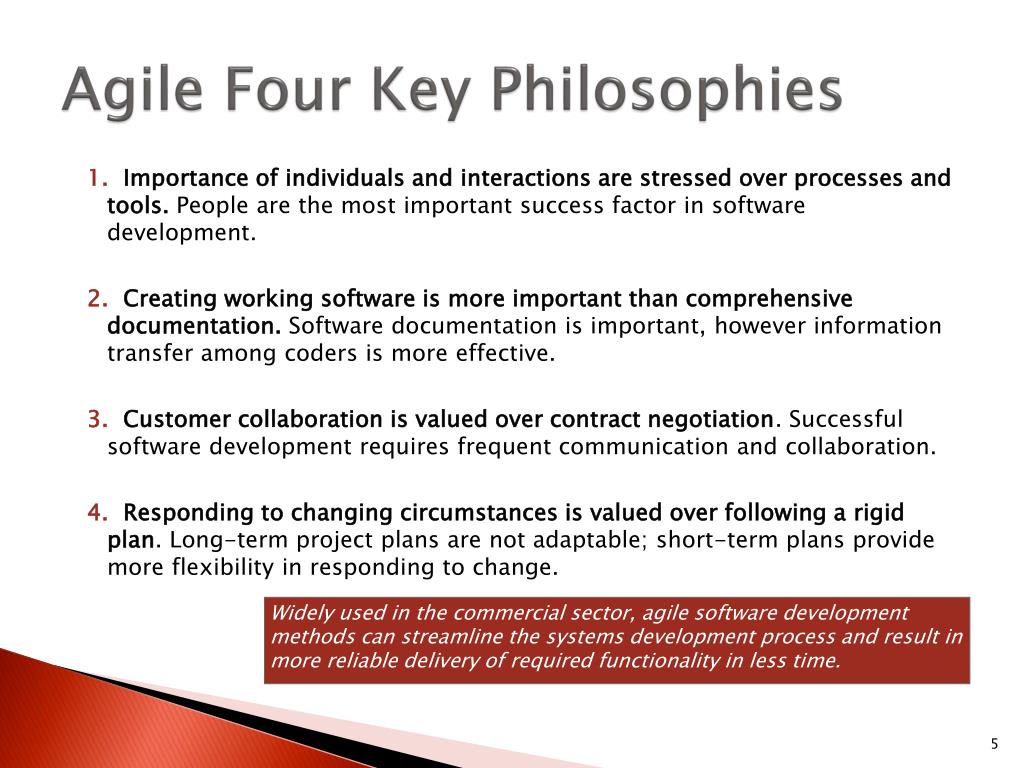 Agile Four Key Philosophies

1. Importance of individuals and interactions are stressed over processes and tools. People are the most important success factor in software development.

2. Creating working software is more important than comprehensive documentation. Software documentation is important, however information transfer among coders is more effective.

3. Customer collaboration is valued over contract negotiation. Successful software development requires frequent communication and collaboration.

4. Responding to changing circumstances is valued over following a rigid plan. Long-term project plans are not adaptable; short-term plans provide more flexibility in responding to change.

Widely used in the commercial sector, agile software development methods can streamline the systems development process and result in more reliable delivery of required functionality in less time.

5